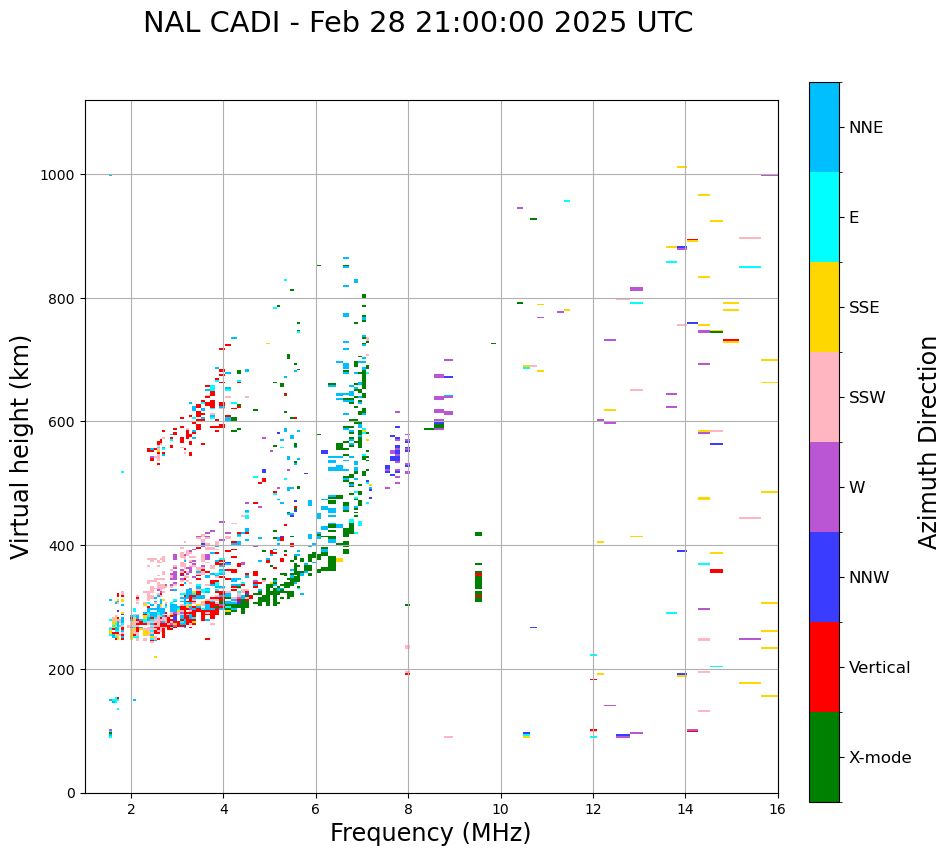 NAL CADI - Feb 28 21:00:00 2025 UTC

Virtual height (km)

1000
800
600
400
200
0

2
4
6
8
10
12
14
16

Frequency (MHz)

NNE
E
SSE
SSW
W
NNW
Vertical
X-mode

Azimuth Direction